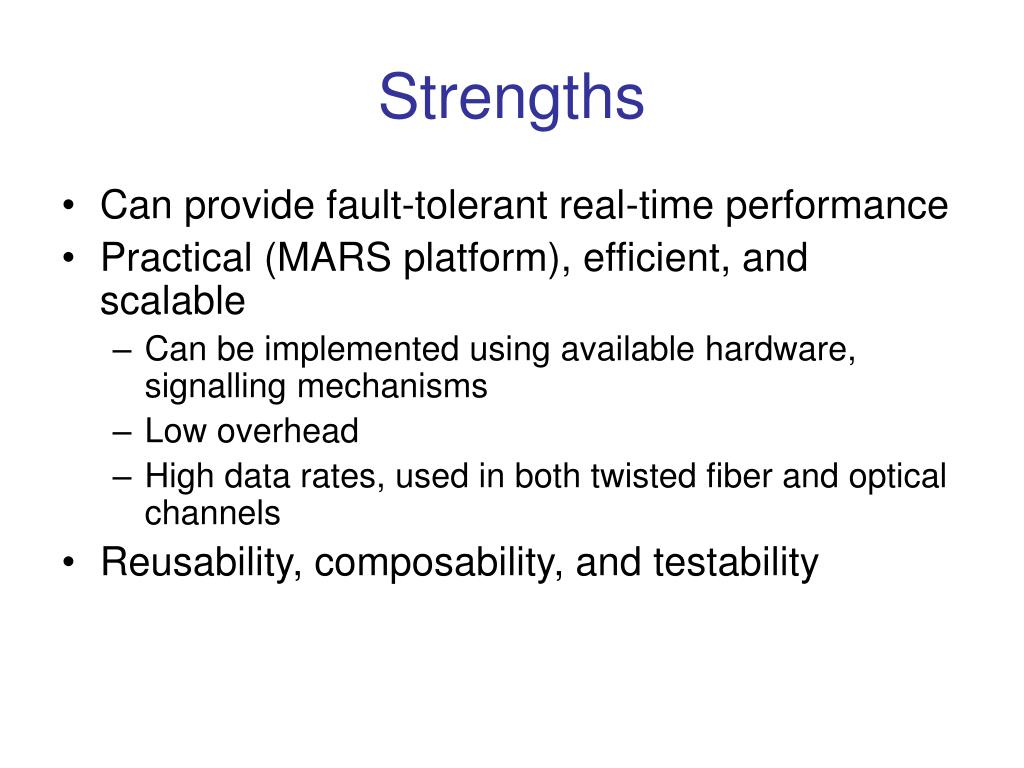 Strengths

• Can provide fault-tolerant real-time performance
• Practical (MARS platform), efficient, and scalable
– Can be implemented using available hardware, signalling mechanisms
– Low overhead
– High data rates, used in both twisted fiber and optical channels
• Reusability, composability, and testability